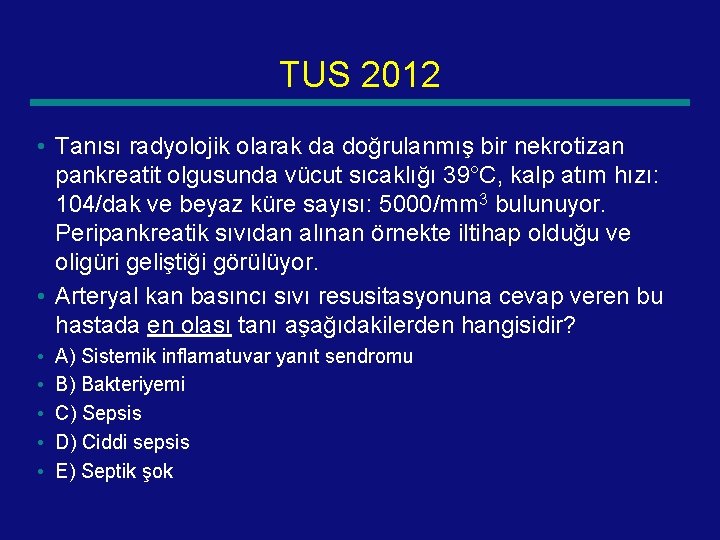 TUS 2012

• Tanısı radyolojik olarak da doğrulanmış bir nekrotizan pankreatit olgusunda vücut sıcaklığı 39°C, kalp atım hızı: 104/dak ve beyaz küre sayısı: 5000/mm$^3$ bulunuyor. Peripankreatik sıvıdan alınan örnekte iltihap olduğu ve oligüri geliştiği görülüyor.

• Arteryal kan basıncı sıvı resusitasyonuna cevap veren bu hastada en olası tanı aşağıdakilerden hangisidir?

• A) Sistemik inflamatuvar yanıt sendromu
• B) Bakteriyemi
• C) Sepsis
• D) Ciddi sepsis
• E) Septik şok